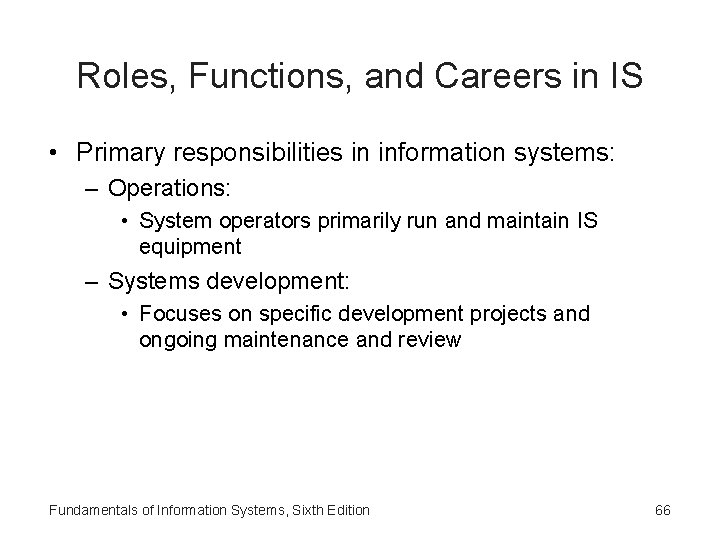 Roles, Functions, and Careers in IS

• Primary responsibilities in information systems:
– Operations:
• System operators primarily run and maintain IS equipment
– Systems development:
• Focuses on specific development projects and ongoing maintenance and review

Fundamentals of Information Systems, Sixth Edition

66